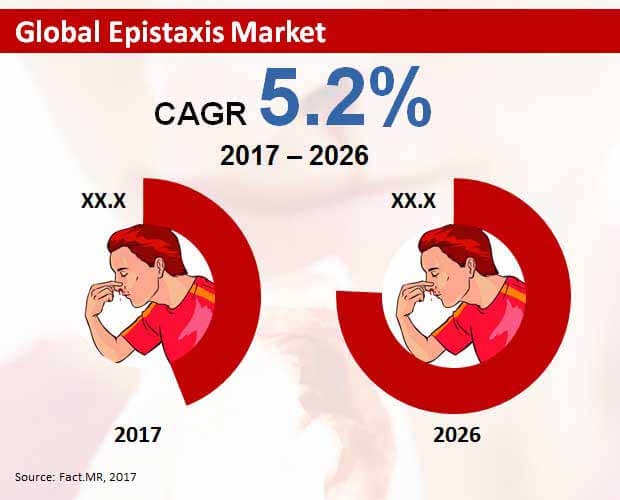 Global Epistaxis Market

CAGR 5.2%

2017 – 2026

XX.X

XX.X

2017

2026

Source: Fact.MR, 2017